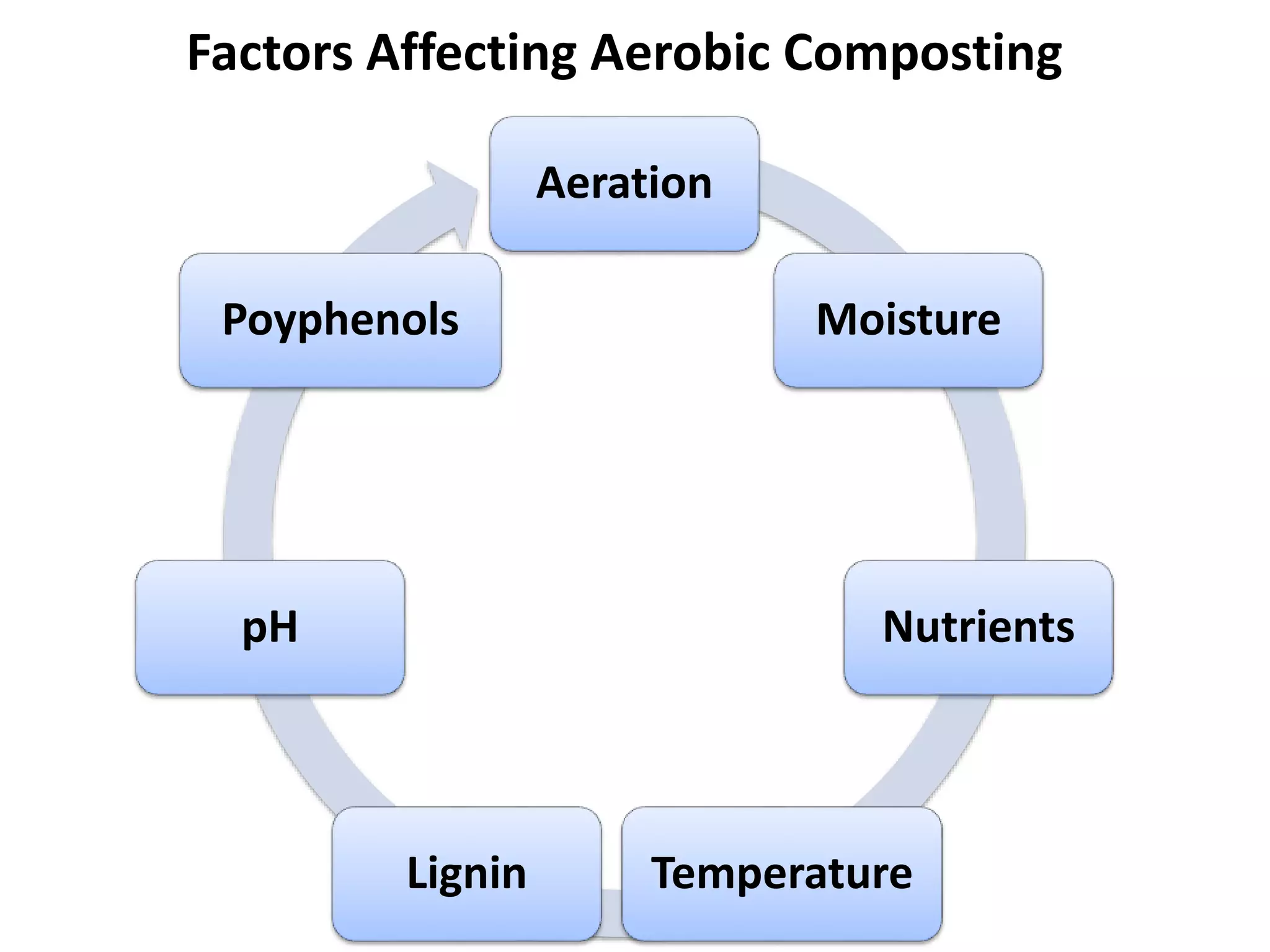 Factors Affecting Aerobic Composting

Aeration

Moisture

Nutrients

Temperature

Lignin

pH

Poyphenols